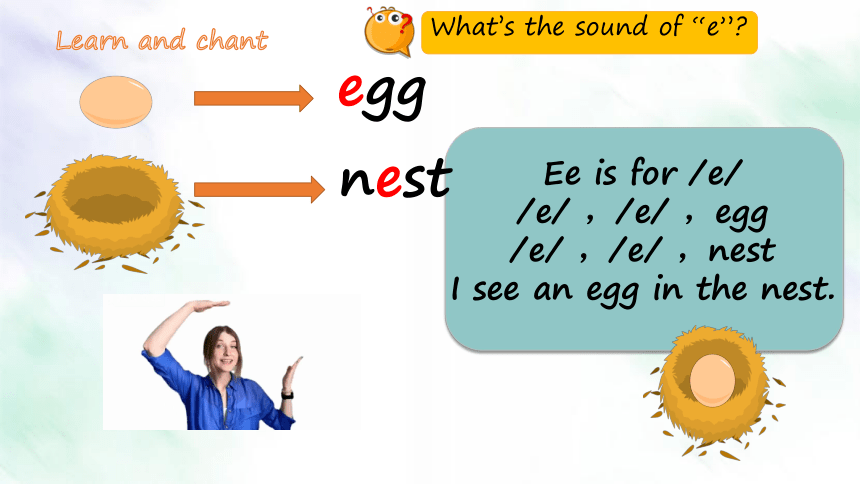 Learn and chant

What's the sound of "e"?

egg

nest

Ee is for /e/
/e/ , /e/ , egg
/e/ , /e/ , nest
I see an egg in the nest.